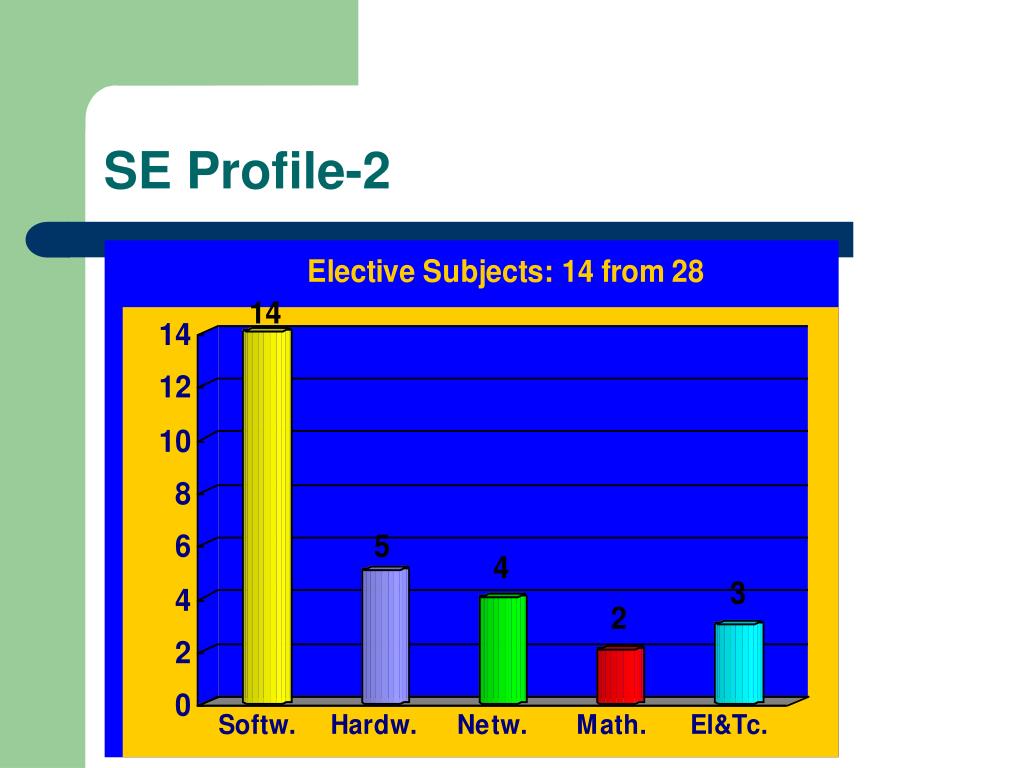 SE Profile-2

Elective Subjects: 14 from 28

14
12
10
8
6
4
2
0

14
5
4
2
3

Softw.
Hardw.
Netw.
Math.
El&Tc.